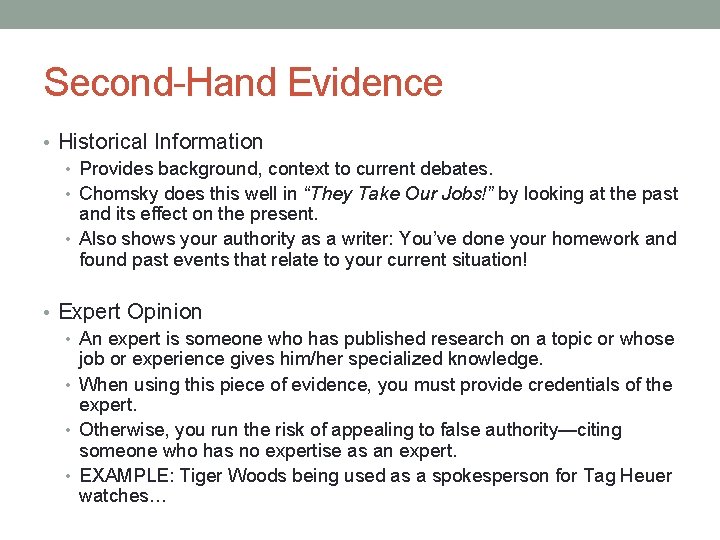 Second-Hand Evidence

• Historical Information
  • Provides background, context to current debates.
  • Chomsky does this well in "They Take Our Jobs!" by looking at the past and its effect on the present.
  • Also shows your authority as a writer: You've done your homework and found past events that relate to your current situation!

• Expert Opinion
  • An expert is someone who has published research on a topic or whose job or experience gives him/her specialized knowledge.
  • When using this piece of evidence, you must provide credentials of the expert.
  • Otherwise, you run the risk of appealing to false authority—citing someone who has no expertise as an expert.
  • EXAMPLE: Tiger Woods being used as a spokesperson for Tag Heuer watches…